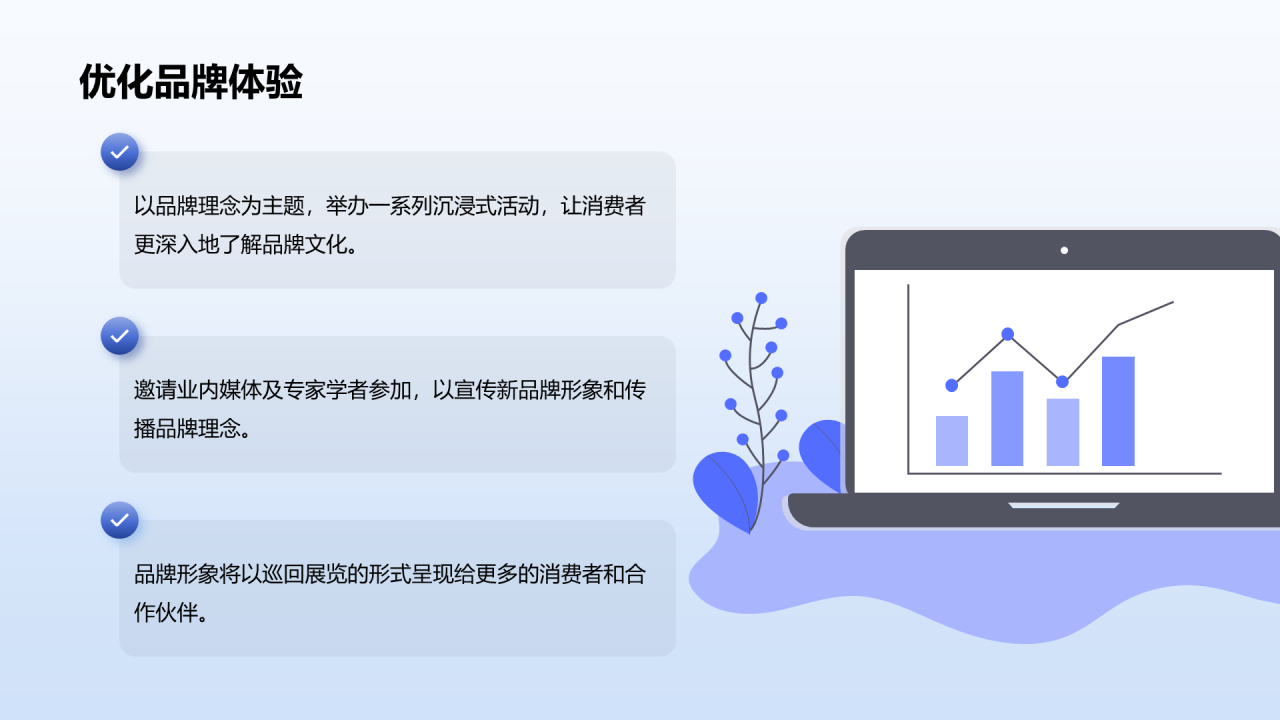 优化品牌体验

以品牌理念为主题，举办一系列沉浸式活动，让消费者更深入地了解品牌文化。

邀请业内媒体及专家学者参加，以宣传新品牌形象和传播品牌理念。

品牌形象将以巡回展览的形式呈现给更多的消费者和合作伙伴。